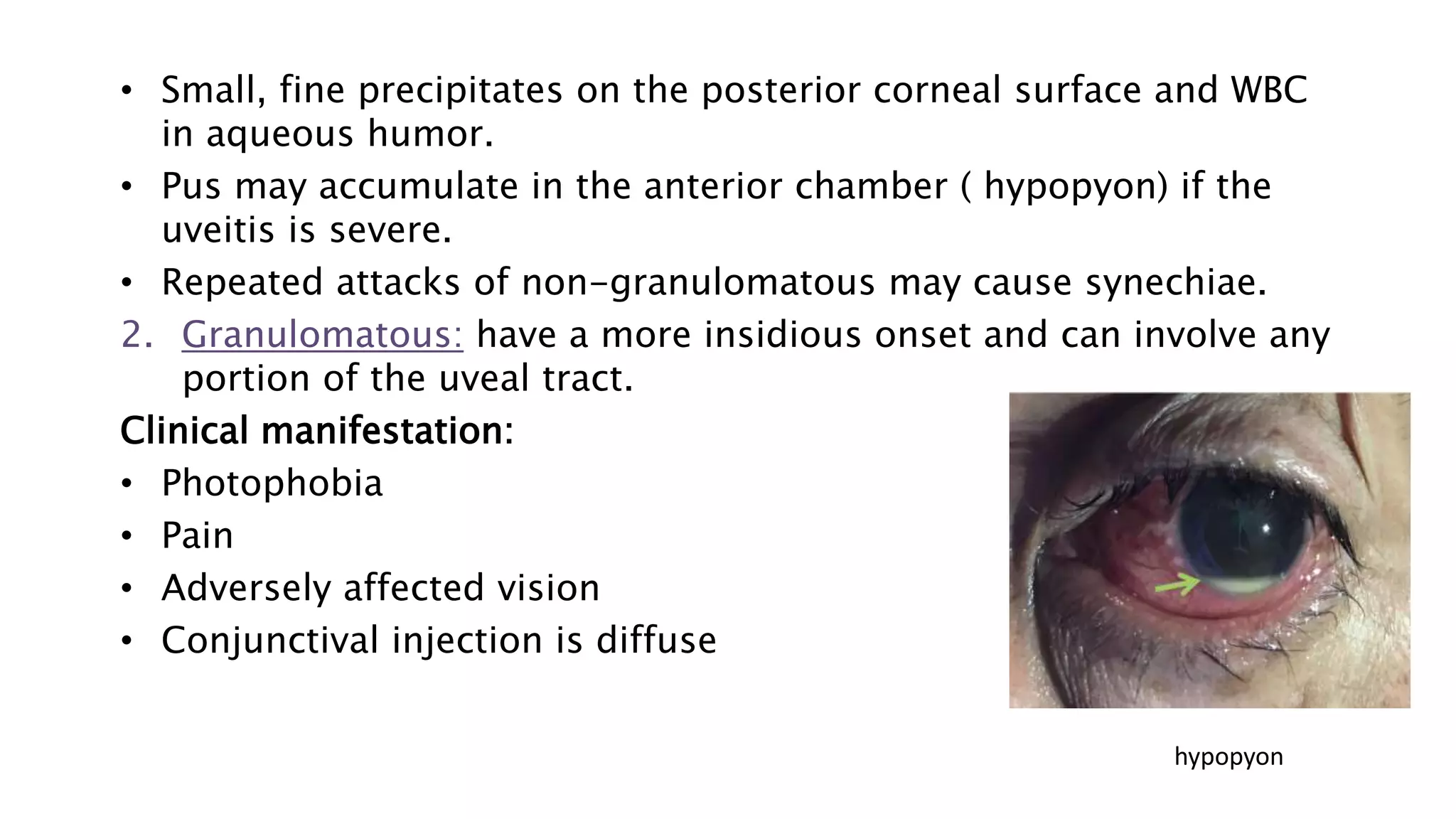 • Small, fine precipitates on the posterior corneal surface and WBC in aqueous humor.

• Pus may accumulate in the anterior chamber ( hypopyon) if the uveitis is severe.

• Repeated attacks of non-granulomatous may cause synechiae.

2. Granulomatous: have a more insidious onset and can involve any portion of the uveal tract.

Clinical manifestation:

• Photophobia

• Pain

• Adversely affected vision

• Conjunctival injection is diffuse

hypopyon